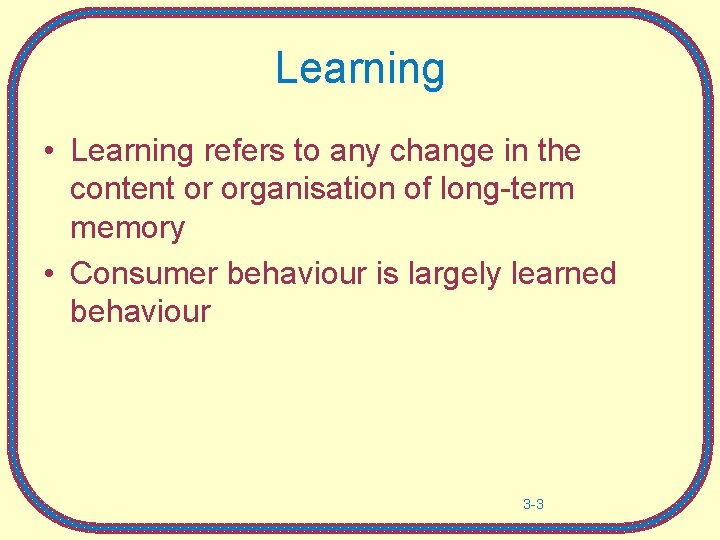 Learning

• Learning refers to any change in the content or organisation of long-term memory
• Consumer behaviour is largely learned behaviour

3-3